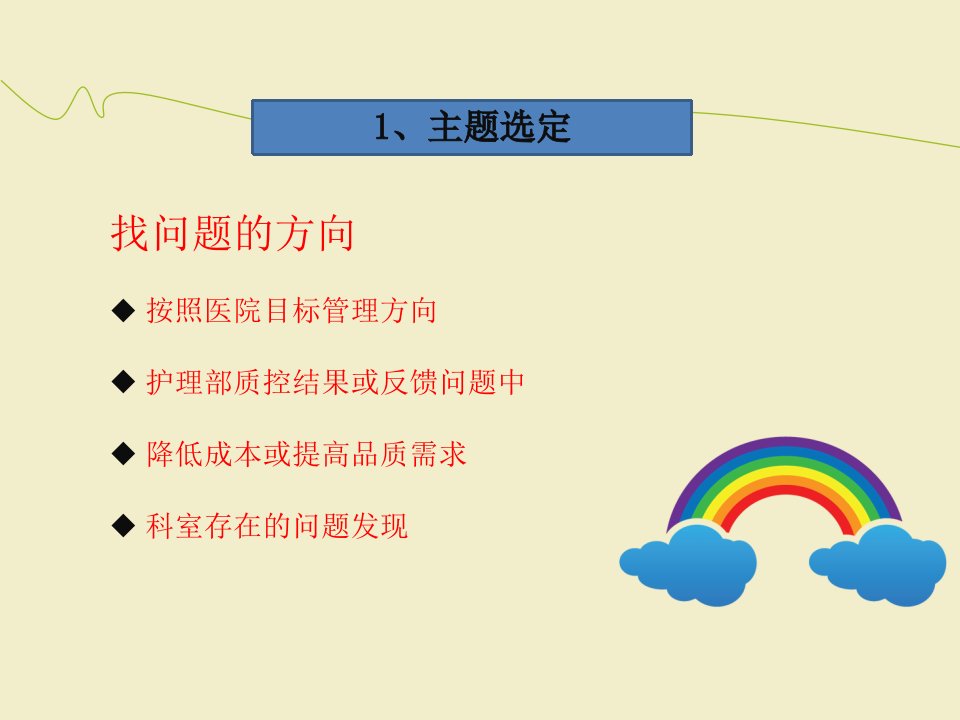 1、主题选定

找问题的方向

◆ 按照医院目标管理方向

◆ 护理部质控结果或反馈问题中

◆ 降低成本或提高品质需求

◆ 科室存在的问题发现